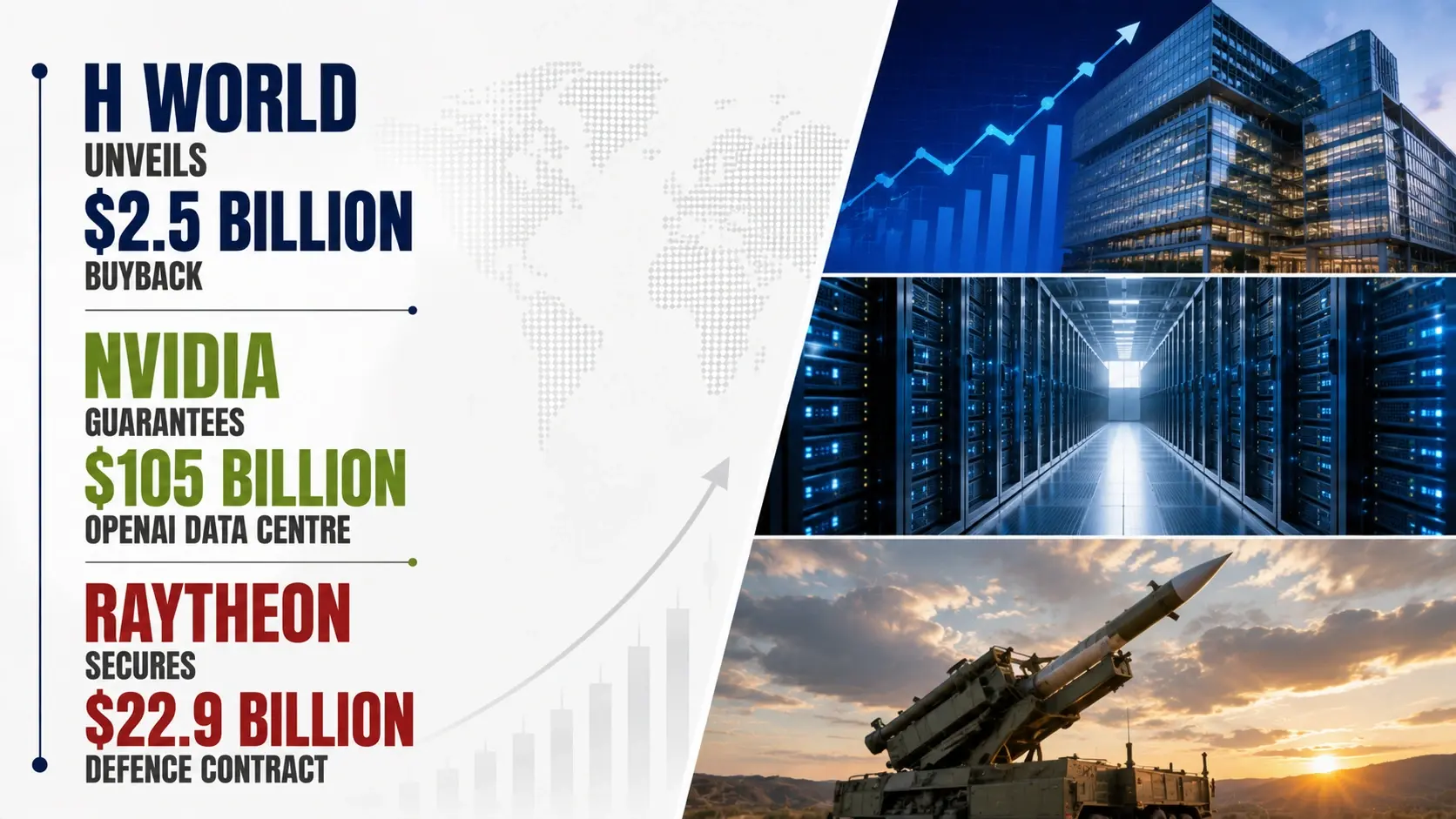 H WORLD
UNVEILS
$2.5 BILLION
BUYBACK

NVIDIA
GUARANTEES
$105 BILLION
OPENAI DATA CENTRE

RAYTHEON
SECURES
$22.9 BILLION
DEFENCE CONTRACT